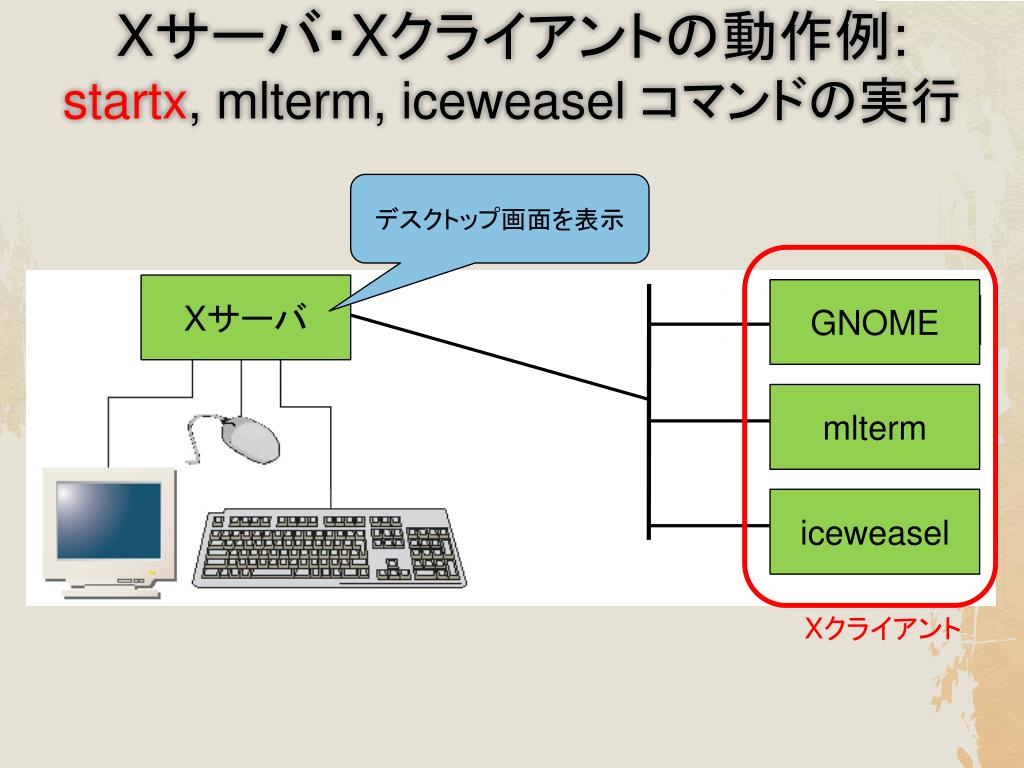 Xサーバ･Xクライアントの動作例:
startx, mlterm, iceweasel コマンドの実行

デスクトップ画面を表示

Xサーバ

GNOME

mlterm

iceweasel

Xクライアント